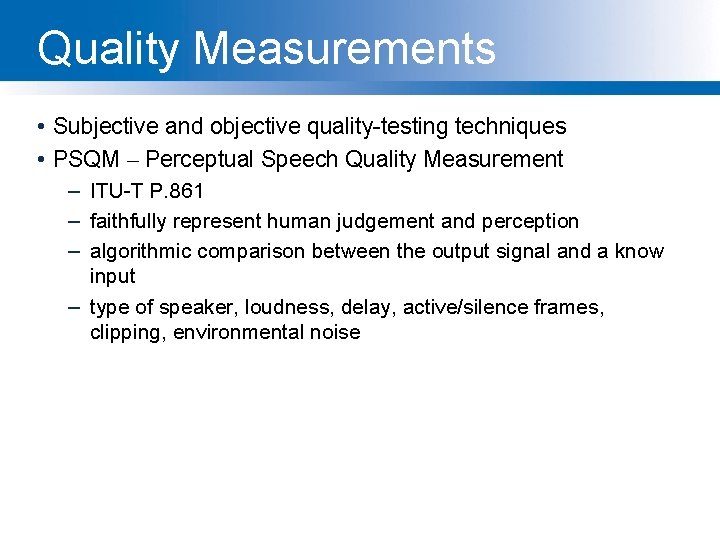 Quality Measurements

• Subjective and objective quality-testing techniques
• PSQM – Perceptual Speech Quality Measurement
– ITU-T P.861
– faithfully represent human judgement and perception
– algorithmic comparison between the output signal and a know input
– type of speaker, loudness, delay, active/silence frames, clipping, environmental noise